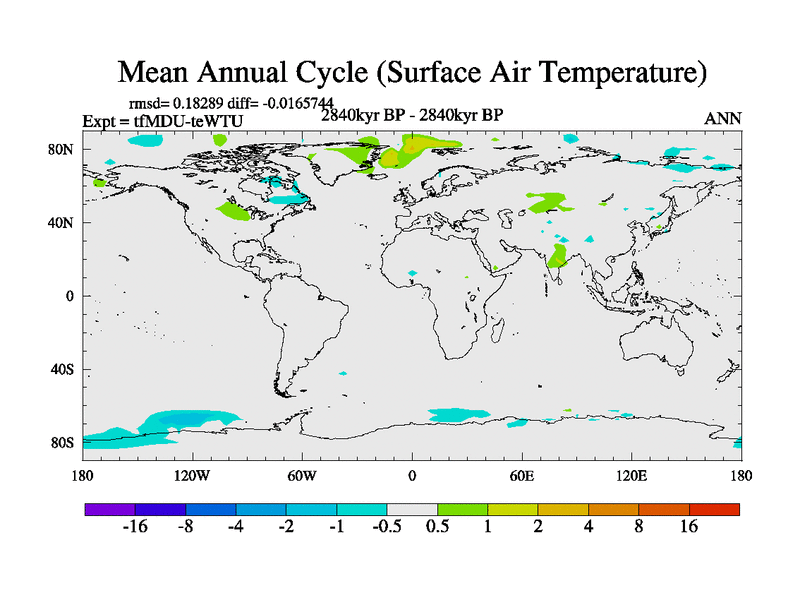 Mean Annual Cycle (Surface Air Temperature)

rmsd= 0.18289 diff= -0.0165744
Expt = tfMDU-teWTU
2840kyr BP - 2840kyr BP
ANN

80N
40N
0
40S
80S

180
120W
60W
0
60E
120E
180

-16 -8 -4 -2 -1 -0.5 0.5 1 2 4 8 16